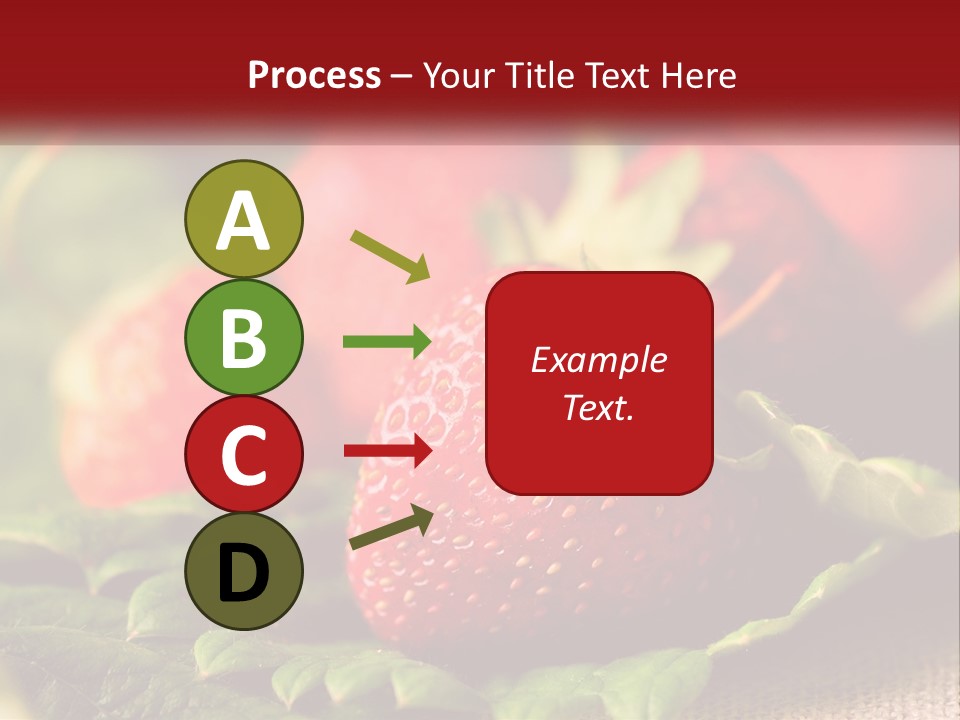 Process – Your Title Text Here

A

B

C

D

Example Text.